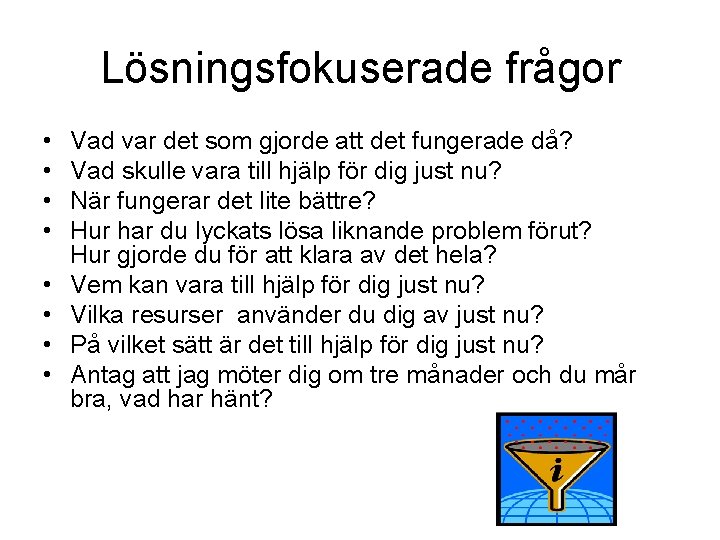 Lösningsfokuserade frågor

• Vad var det som gjorde att det fungerade då?
• Vad skulle vara till hjälp för dig just nu?
• När fungerar det lite bättre?
• Hur har du lyckats lösa liknande problem förut? Hur gjorde du för att klara av det hela?
• Vem kan vara till hjälp för dig just nu?
• Vilka resurser  använder du dig av just nu?
• På vilket sätt är det till hjälp för dig just nu?
• Antag att jag möter dig om tre månader och du mår bra, vad har hänt?

i